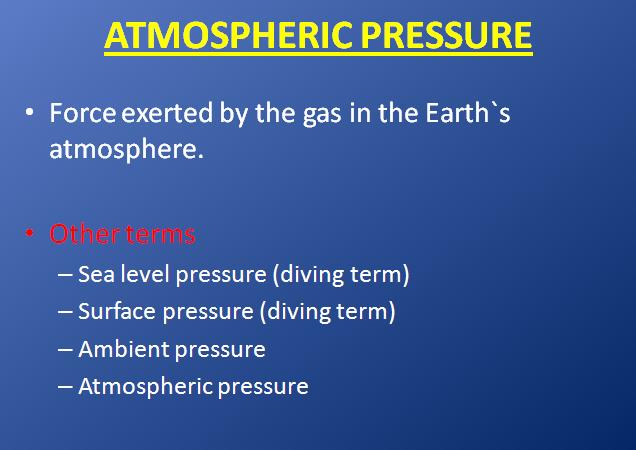 ATMOSPHERIC PRESSURE

• Force exerted by the gas in the Earth`s atmosphere.

• Other terms
– Sea level pressure (diving term)
– Surface pressure (diving term)
– Ambient pressure
– Atmospheric pressure